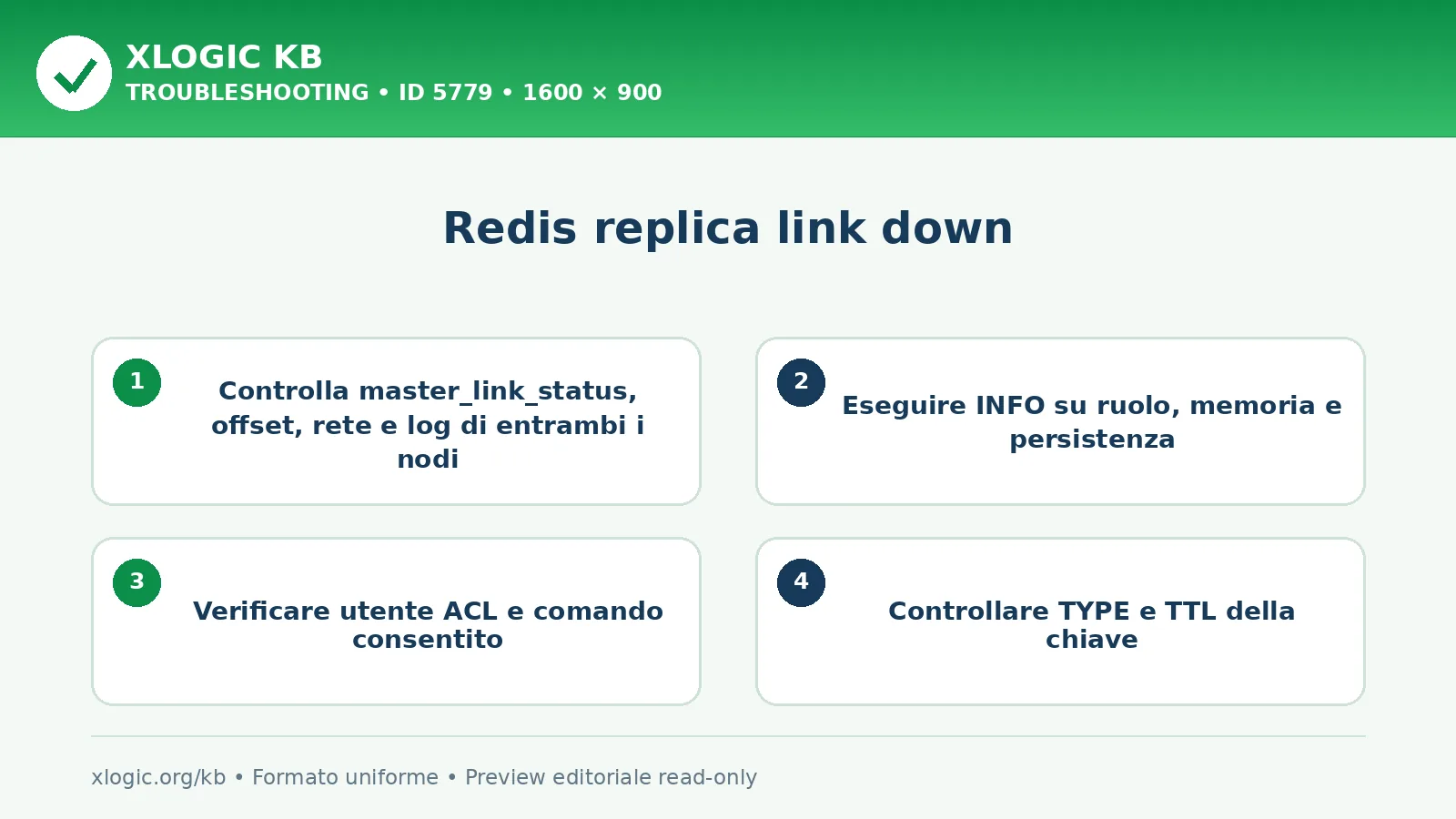 XLOGIC KB
TROUBLESHOOTING • ID 5779 • 1600 × 900

Redis replica link down

1
Controlla master_link_status, offset, rete e log di entrambi i nodi

2
Eseguire INFO su ruolo, memoria e persistenza

3
Verificare utente ACL e comando consentito

4
Controllare TYPE e TTL della chiave

xlogic.org/kb • Formato uniforme • Preview editoriale read-only